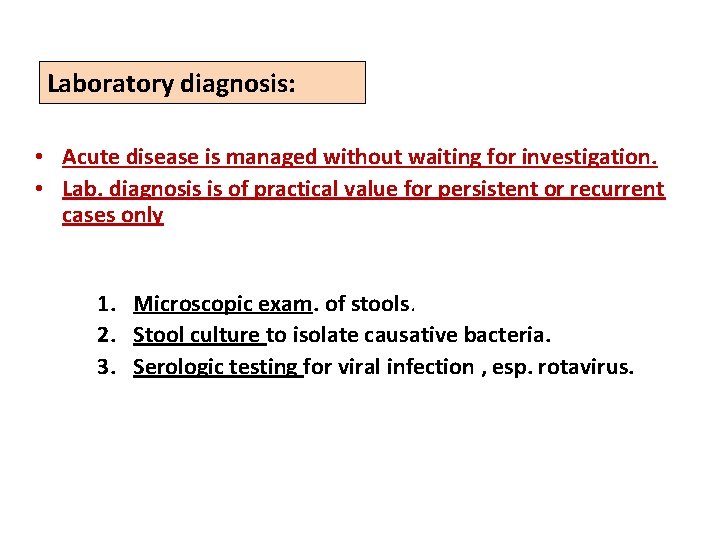 Laboratory diagnosis:

• Acute disease is managed without waiting for investigation.
• Lab. diagnosis is of practical value for persistent or recurrent cases only

1. Microscopic exam. of stools.
2. Stool culture to isolate causative bacteria.
3. Serologic testing for viral infection , esp. rotavirus.